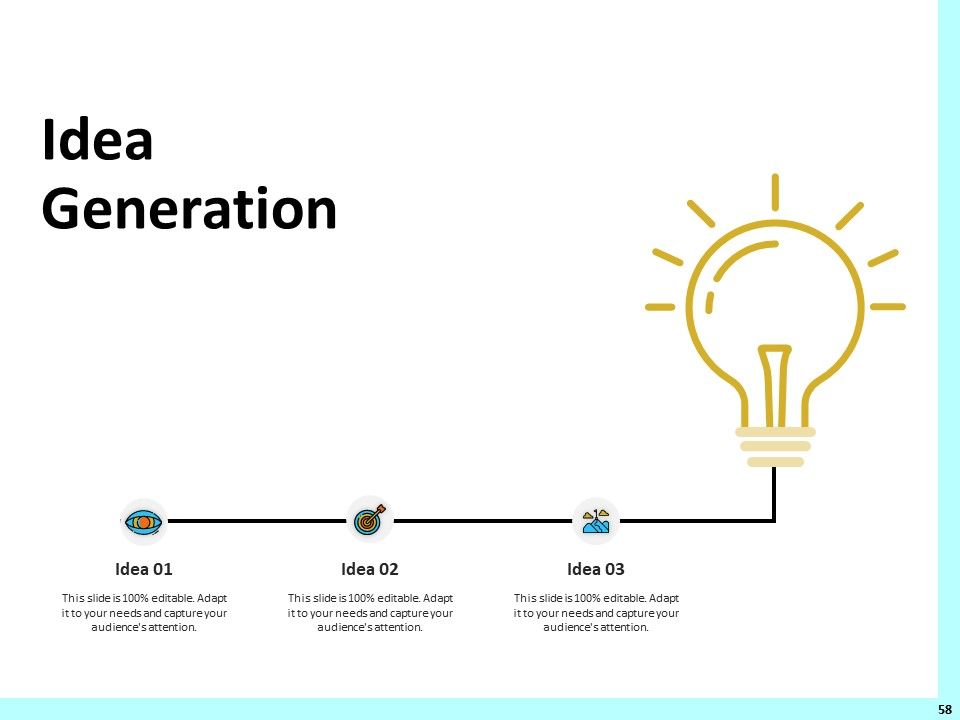 Idea Generation

Idea 01

This slide is 100% editable. Adapt it to your needs and capture your audience's attention.

Idea 02

This slide is 100% editable. Adapt it to your needs and capture your audience's attention.

Idea 03

This slide is 100% editable. Adapt it to your needs and capture your audience's attention.

58